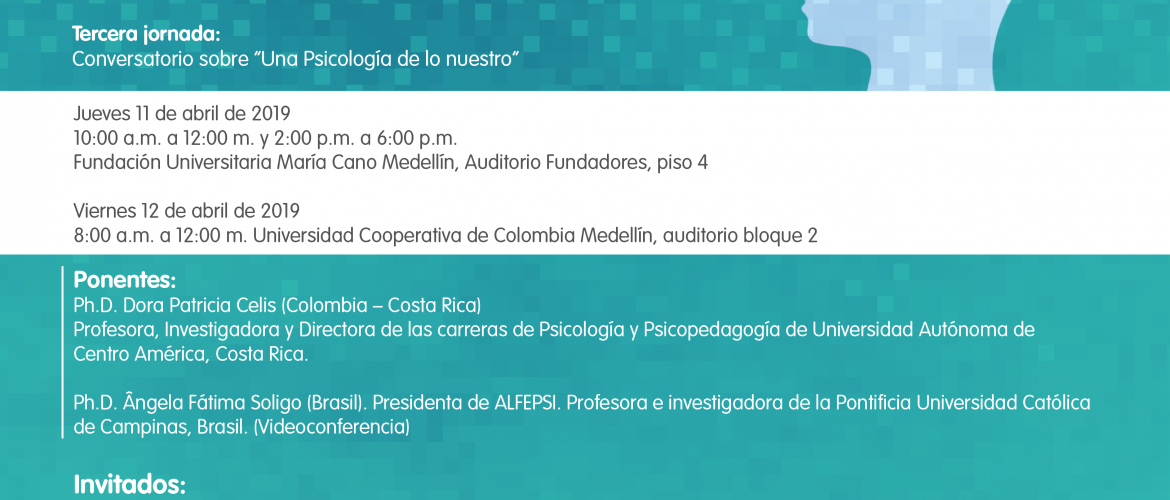 Tercera jornada:
Conversatorio sobre "Una Psicología de lo nuestro"

Jueves 11 de abril de 2019
10:00 a.m. a 12:00 m. y 2:00 p.m. a 6:00 p.m.
Fundación Universitaria María Cano Medellín, Auditorio Fundadores, piso 4

Viernes 12 de abril de 2019
8:00 a.m. a 12:00 m. Universidad Cooperativa de Colombia Medellín, auditorio bloque 2

Ponentes:
Ph.D. Dora Patricia Celis (Colombia – Costa Rica)
Profesora, Investigadora y Directora de las carreras de Psicología y Psicopedagogía de Universidad Autónoma de Centro América, Costa Rica.

Ph.D. Ângela Fátima Soligo (Brasil). Presidenta de ALFEPSI. Profesora e investigadora de la Pontificia Universidad Católica de Campinas, Brasil. (Videoconferencia)

Invitados: